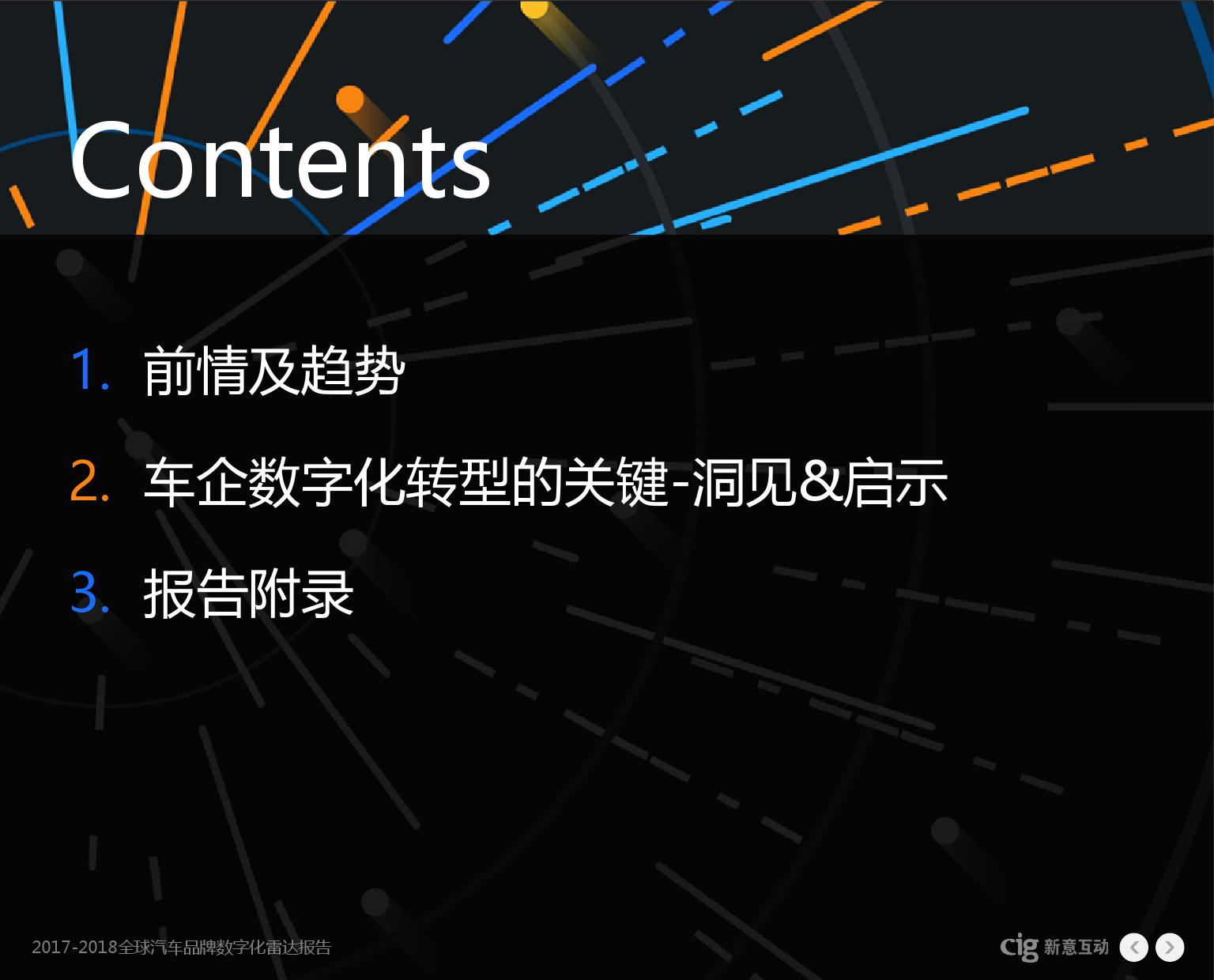 Contents

1. 前情及趋势

2. 车企数字化转型的关键-洞见&启示

3. 报告附录

2017-2018全球汽车品牌数字化雷达报告

cig 新意互动